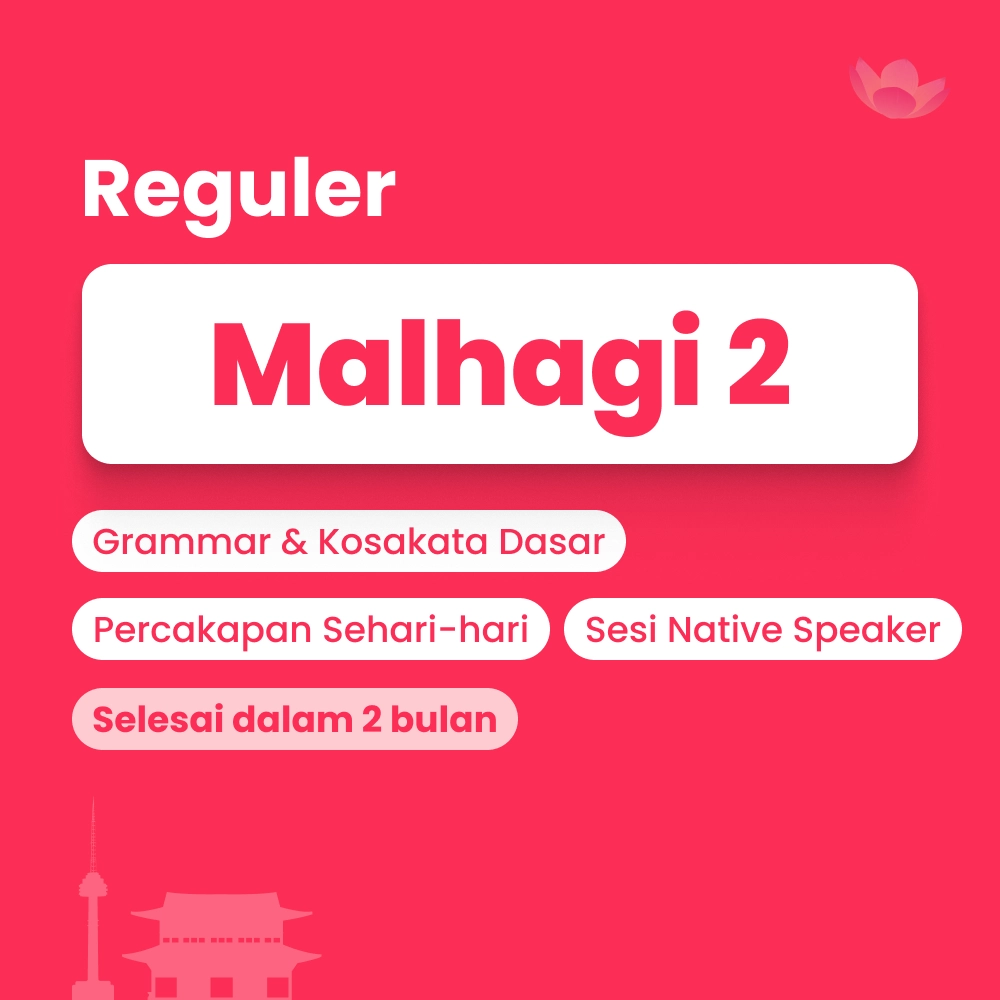 Reguler

Malhagi 2

Grammar & Kosakata Dasar

Percakapan Sehari-hari

Sesi Native Speaker

Selesai dalam 2 bulan